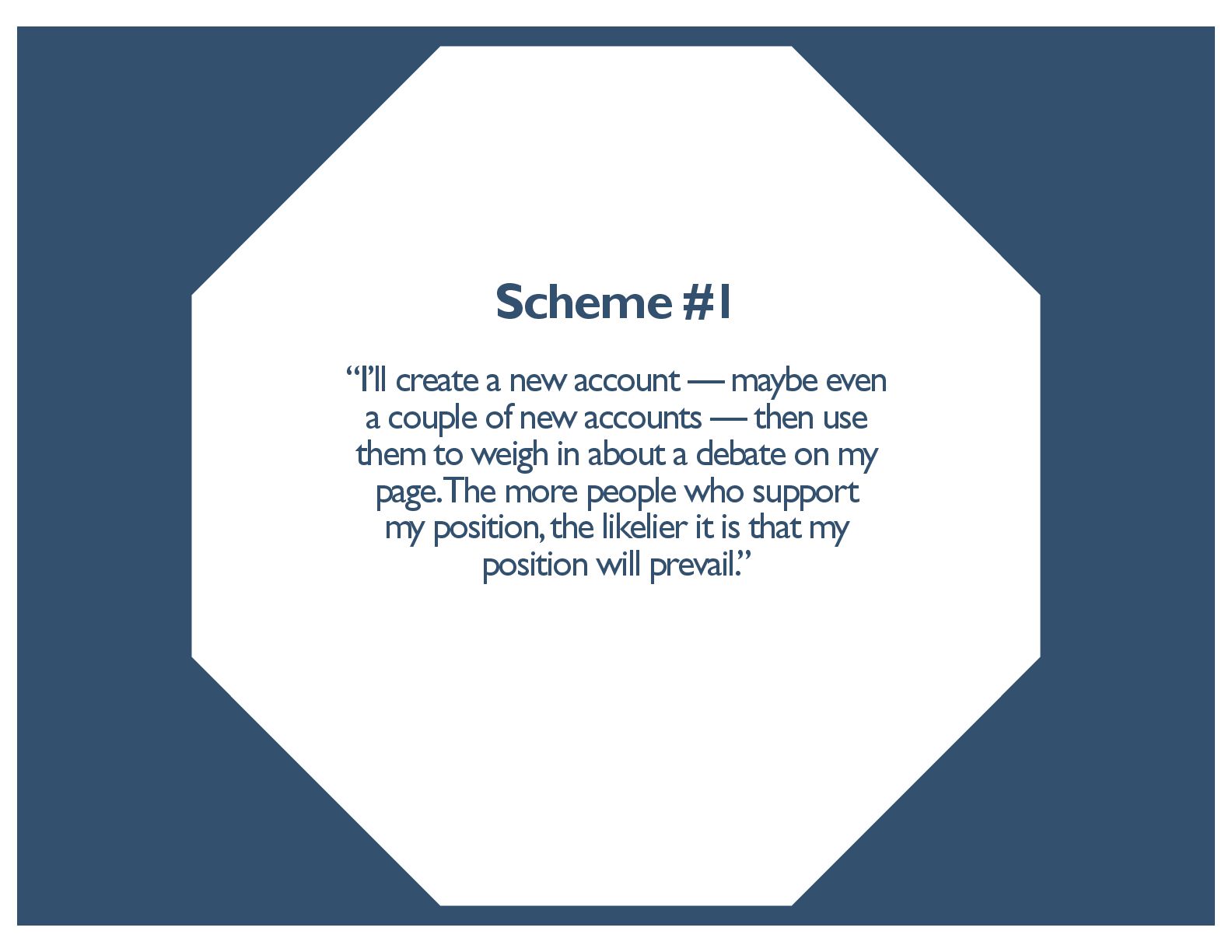 Scheme #1

“I’ll create a new account — maybe even a couple of new accounts — then use them to weigh in about a debate on my page. The more people who support my position, the likelier it is that my position will prevail.”